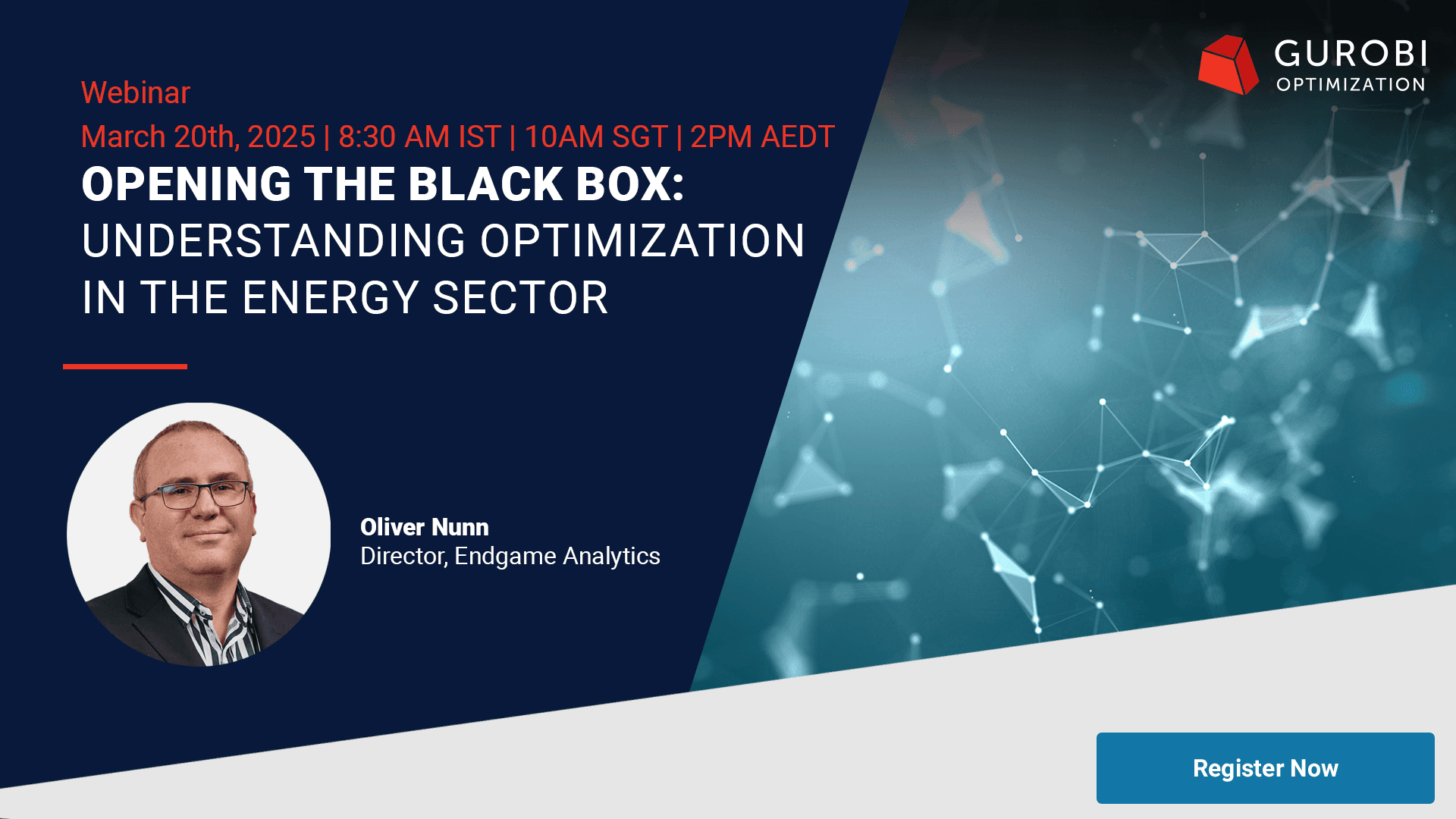 GUROBI
OPTIMIZATION

Webinar
March 20th, 2025 | 8:30 AM IST | 10AM SGT | 2PM AEDT

OPENING THE BLACK BOX:
UNDERSTANDING OPTIMIZATION IN THE ENERGY SECTOR

Oliver Nunn
Director, Endgame Analytics

Register Now